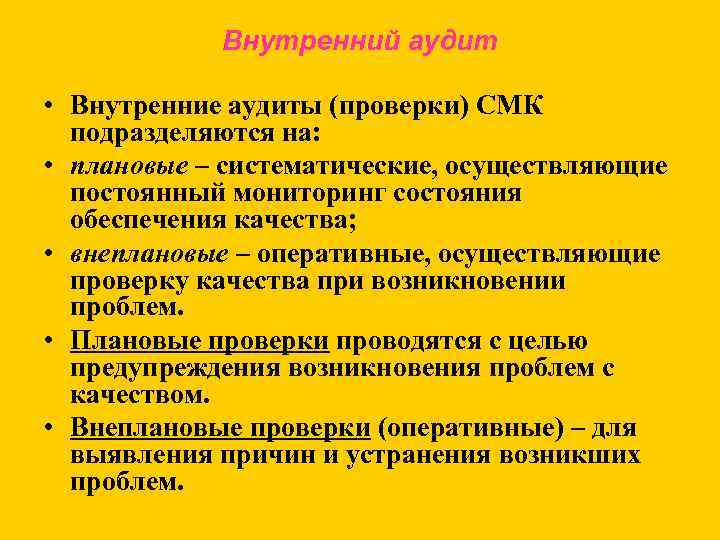 Внутренний аудит

• Внутренние аудиты (проверки) СМК подразделяются на:

• плановые – систематические, осуществляющие постоянный мониторинг состояния обеспечения качества;

• внеплановые – оперативные, осуществляющие проверку качества при возникновении проблем.

• Плановые проверки проводятся с целью предупреждения возникновения проблем с качеством.

• Внеплановые проверки (оперативные) – для выявления причин и устранения возникших проблем.